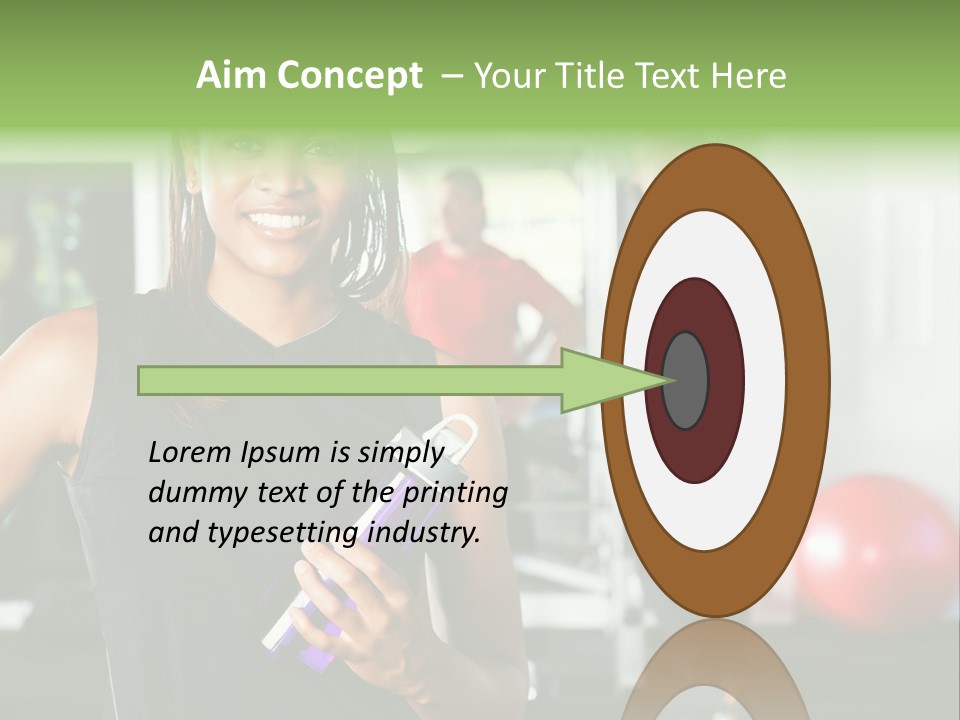 Aim Concept – Your Title Text Here

Lorem Ipsum is simply dummy text of the printing and typesetting industry.